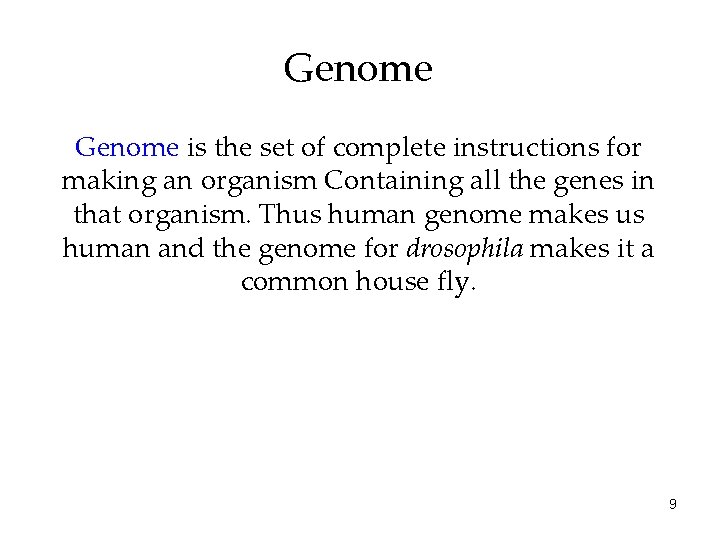 Genome

Genome is the set of complete instructions for making an organism Containing all the genes in that organism. Thus human genome makes us human and the genome for drosophila makes it a common house fly.

9